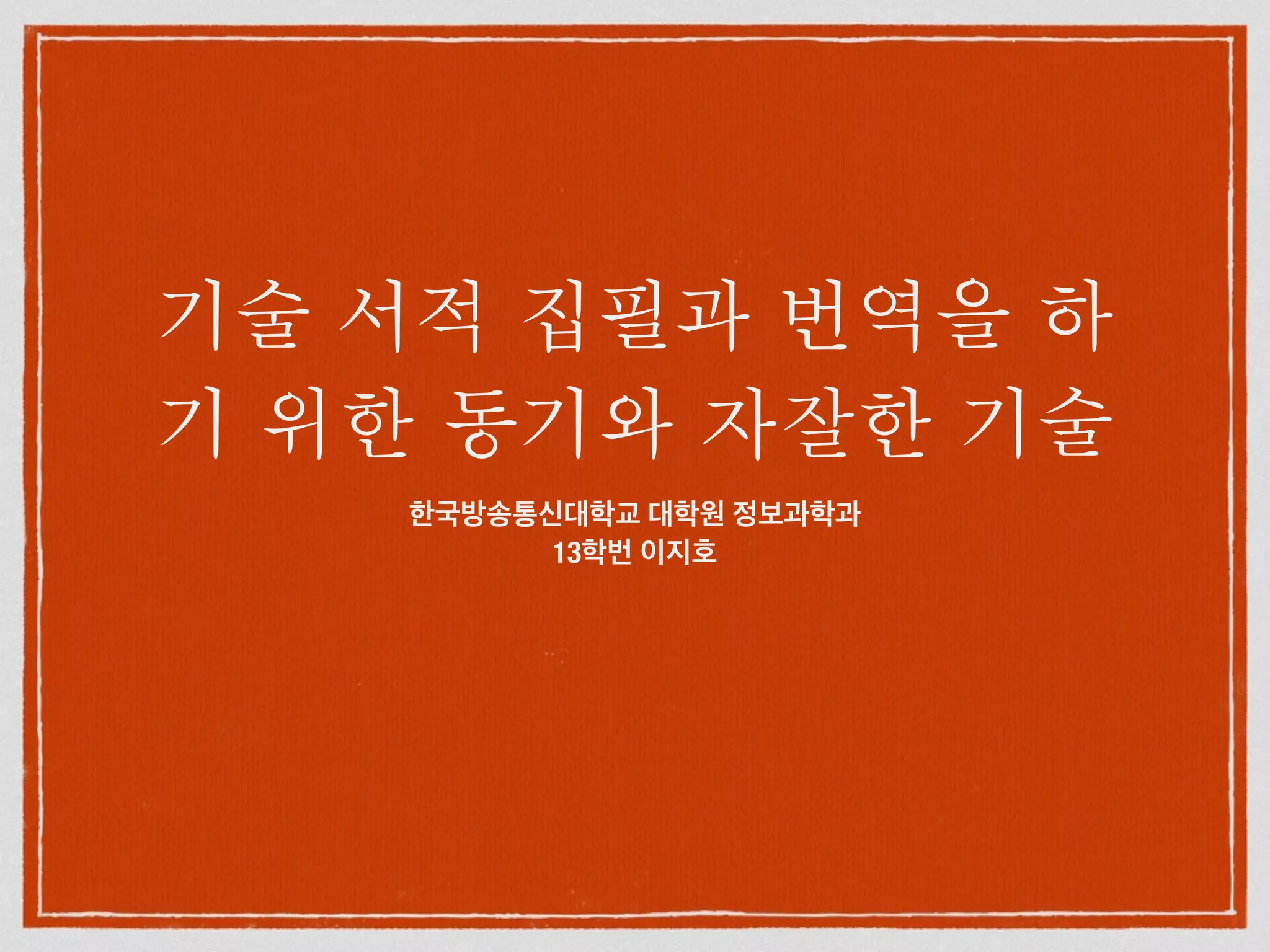 기술 서적 집필과 번역을 하기 위한 동기와 자잘한 기술

한국방송통신대학교 대학원 정보과학과
13학번 이지호